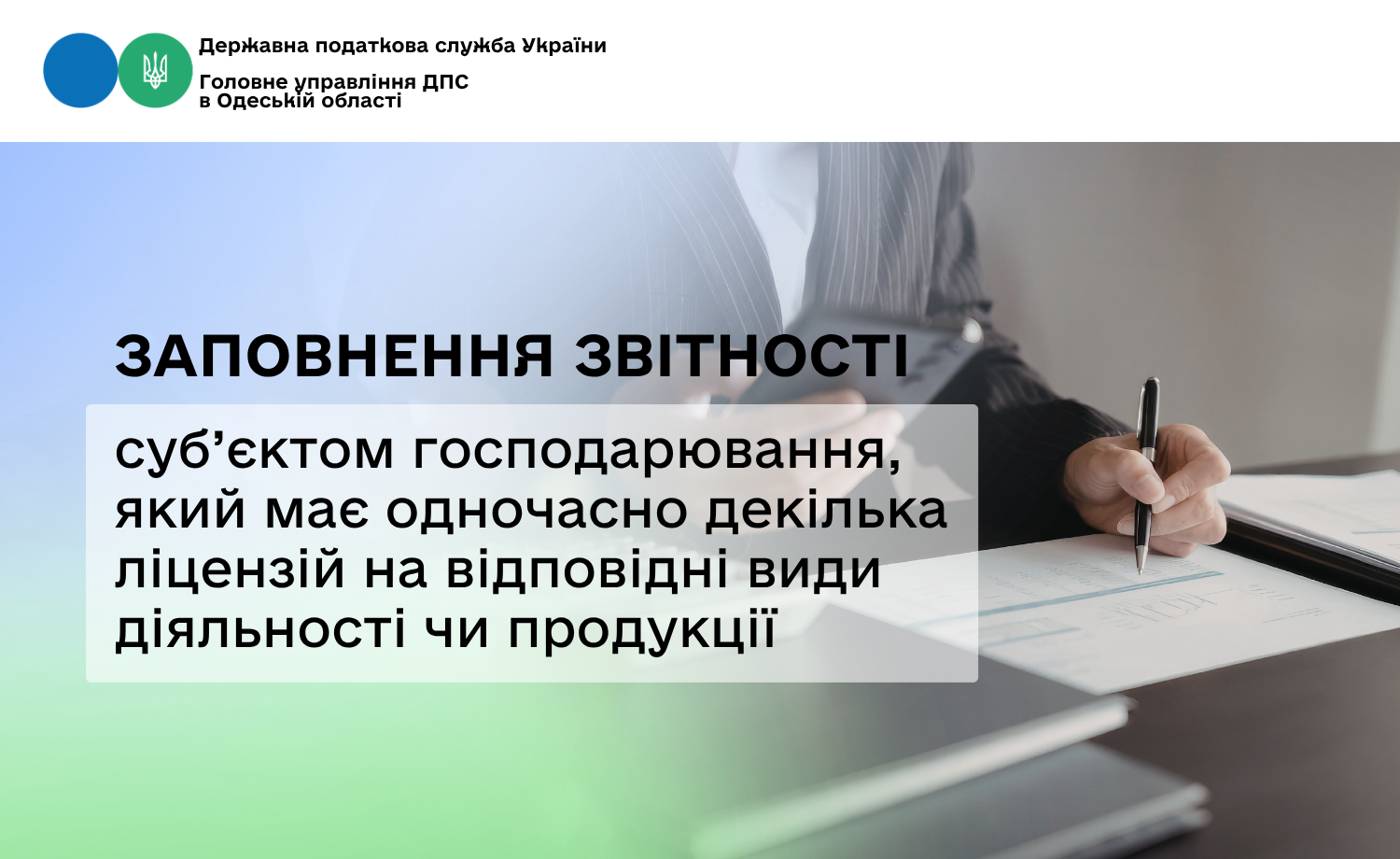 Державна податкова служба України

Головне управління ДПС
в Одеській області

ЗАПОВНЕННЯ ЗВІТНОСТІ

суб’єктом господарювання, який має одночасно декілька ліцензій на відповідні види діяльності чи продукції